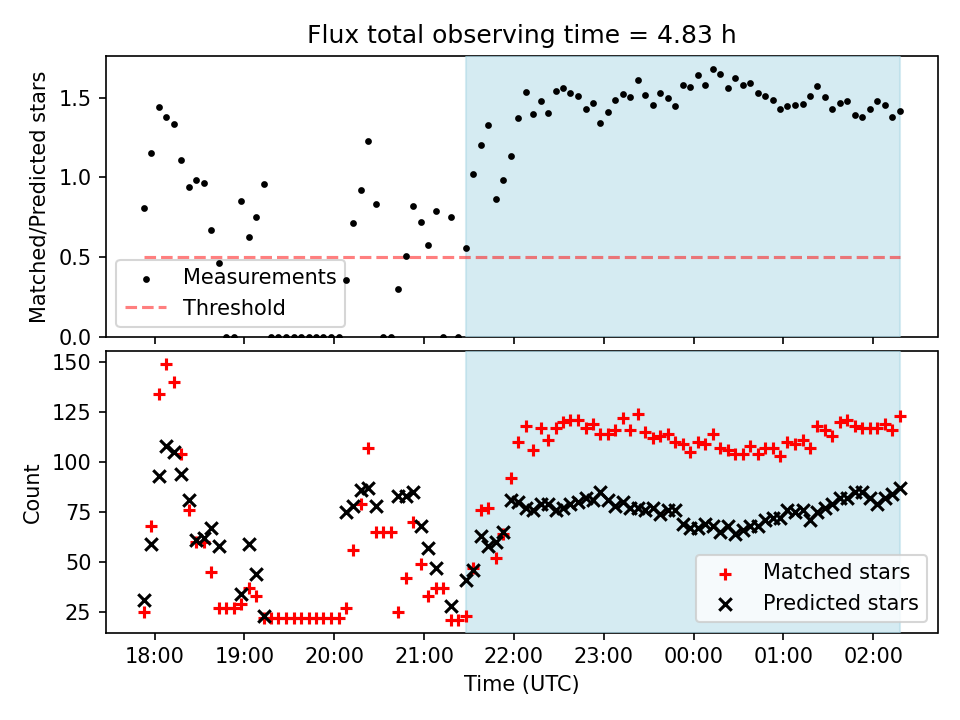 Flux total observing time = 4.83 h

Matched/Predicted stars

1.5
1.0
0.5
0.0

Measurements
Threshold

Count

150
125
100
75
50
25

Matched stars
Predicted stars

18:00 19:00 20:00 21:00 22:00 23:00 00:00 01:00 02:00

Time (UTC)